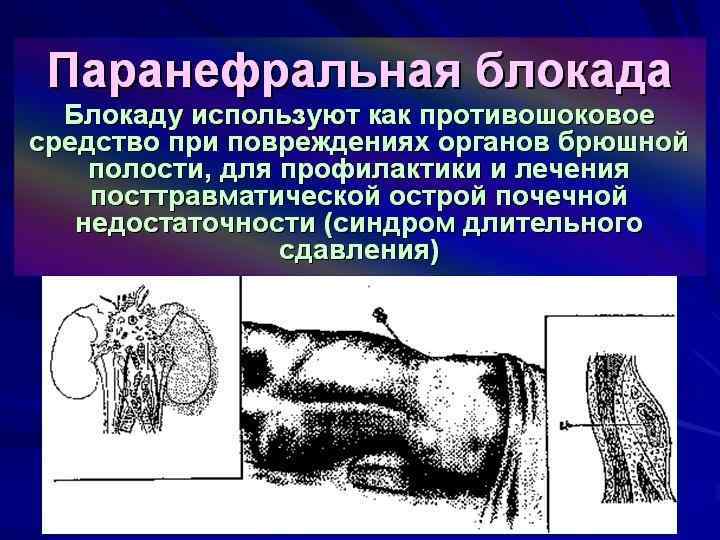 Паранефральная блокада

Блокаду используют как противошоковое средство при повреждениях органов брюшной полости, для профилактики и лечения посттравматической острой почечной недостаточности (синдром длительного сдавления)